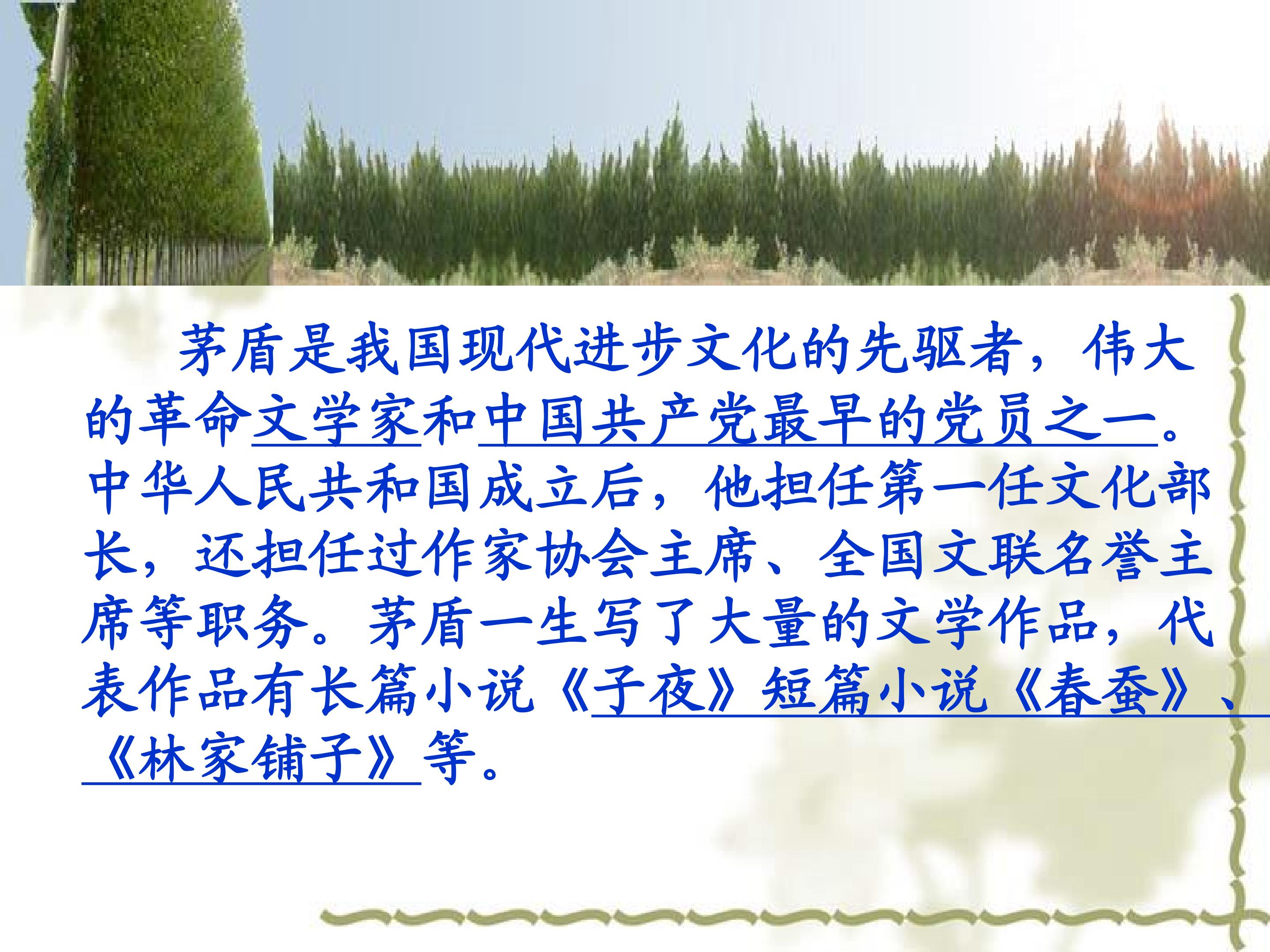 茅盾是我国现代进步文化的先驱者，伟大的革命文学家和中国共产党最早的党员之一。中华人民共和国成立后，他担任第一任文化部长，还担任过作家协会主席、全国文联名誉主席等职务。茅盾一生写了大量的文学作品，代表作品有长篇小说《子夜》短篇小说《春蚕》、《林家铺子》等。